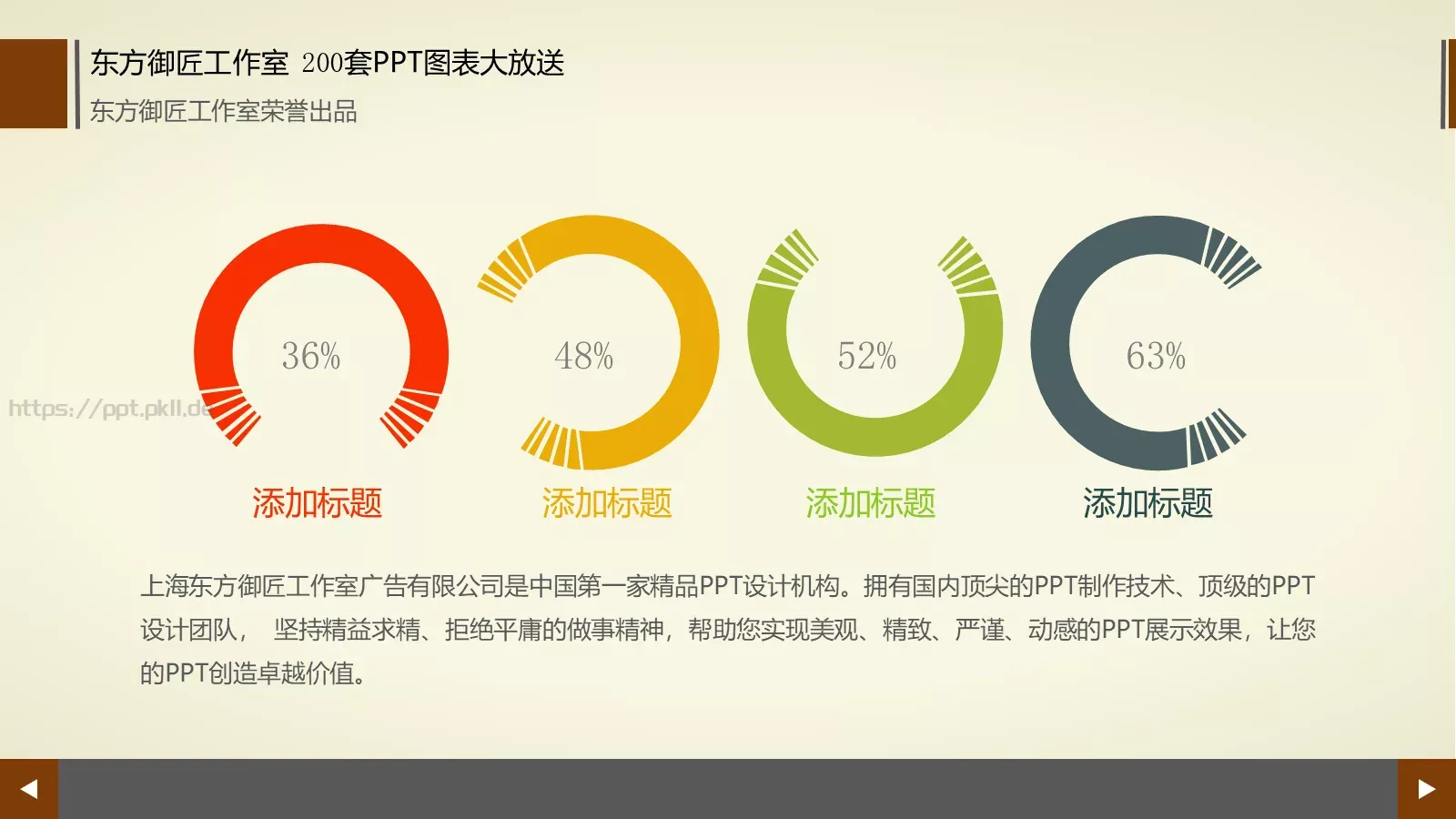 东方御匠工作室 200套PPT图表大放送
东方御匠工作室荣誉出品

36%
48%
52%
63%

https://ppt.pkll.de

添加标题
添加标题
添加标题
添加标题

上海东方御匠工作室广告有限公司是中国第一家精品PPT设计机构。拥有国内顶尖的PPT制作技术、顶级的PPT设计团队， 坚持精益求精、拒绝平庸的做事精神，帮助您实现美观、精致、严谨、动感的PPT展示效果，让您的PPT创造卓越价值。